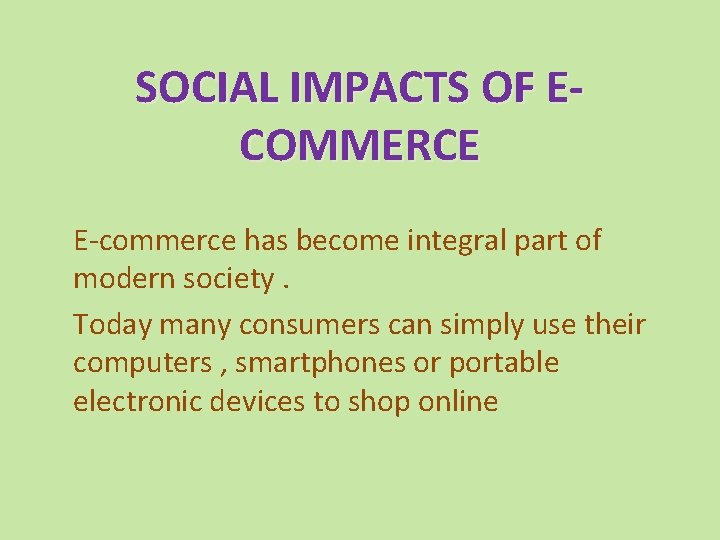 SOCIAL IMPACTS OF E-COMMERCE

E-commerce has become integral part of modern society .

Today many consumers can simply use their computers , smartphones or portable electronic devices to shop online